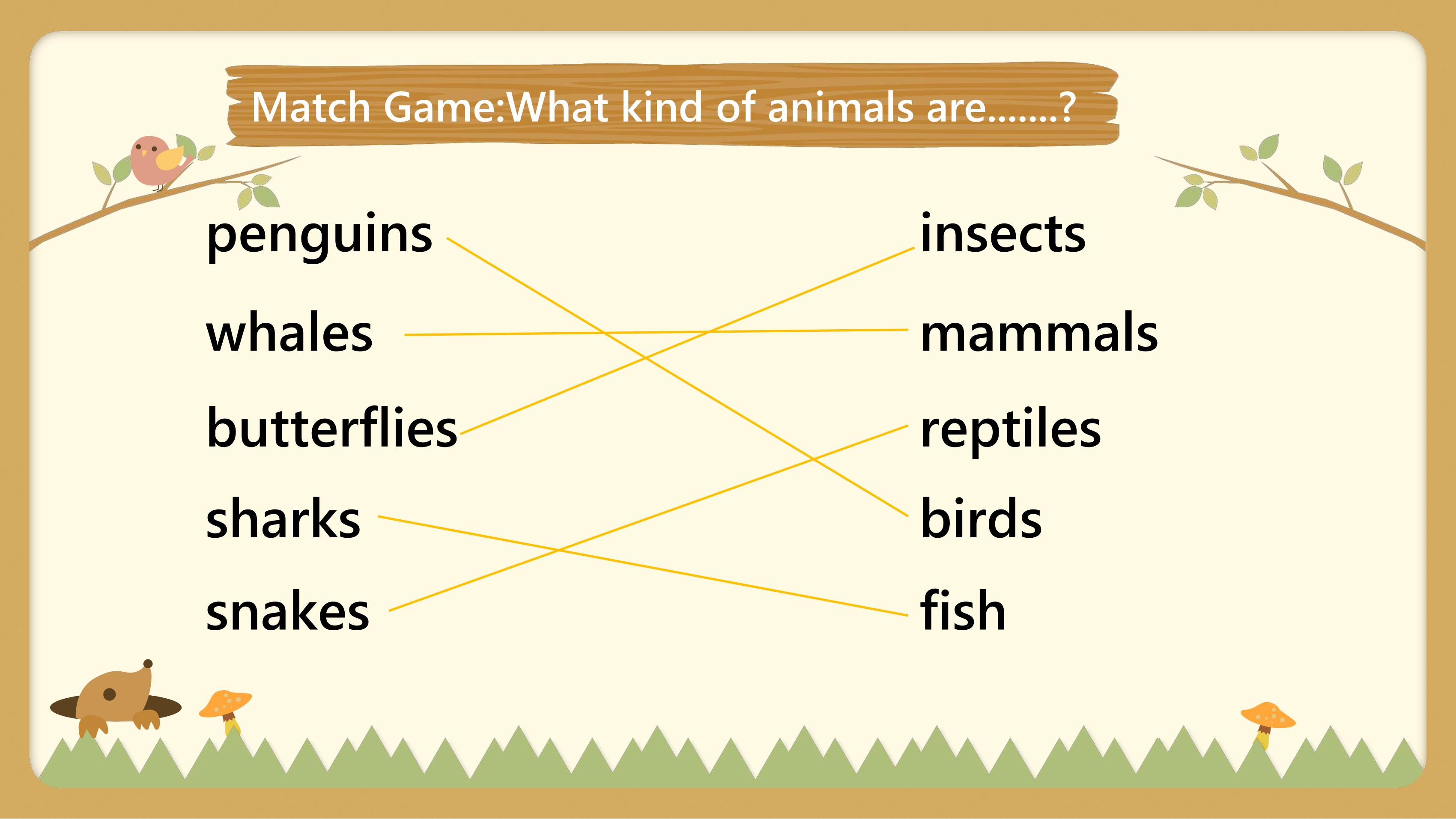 Match Game:What kind of animals are.......?

penguins

whales

butterflies

sharks

snakes

insects

mammals

reptiles

birds

fish